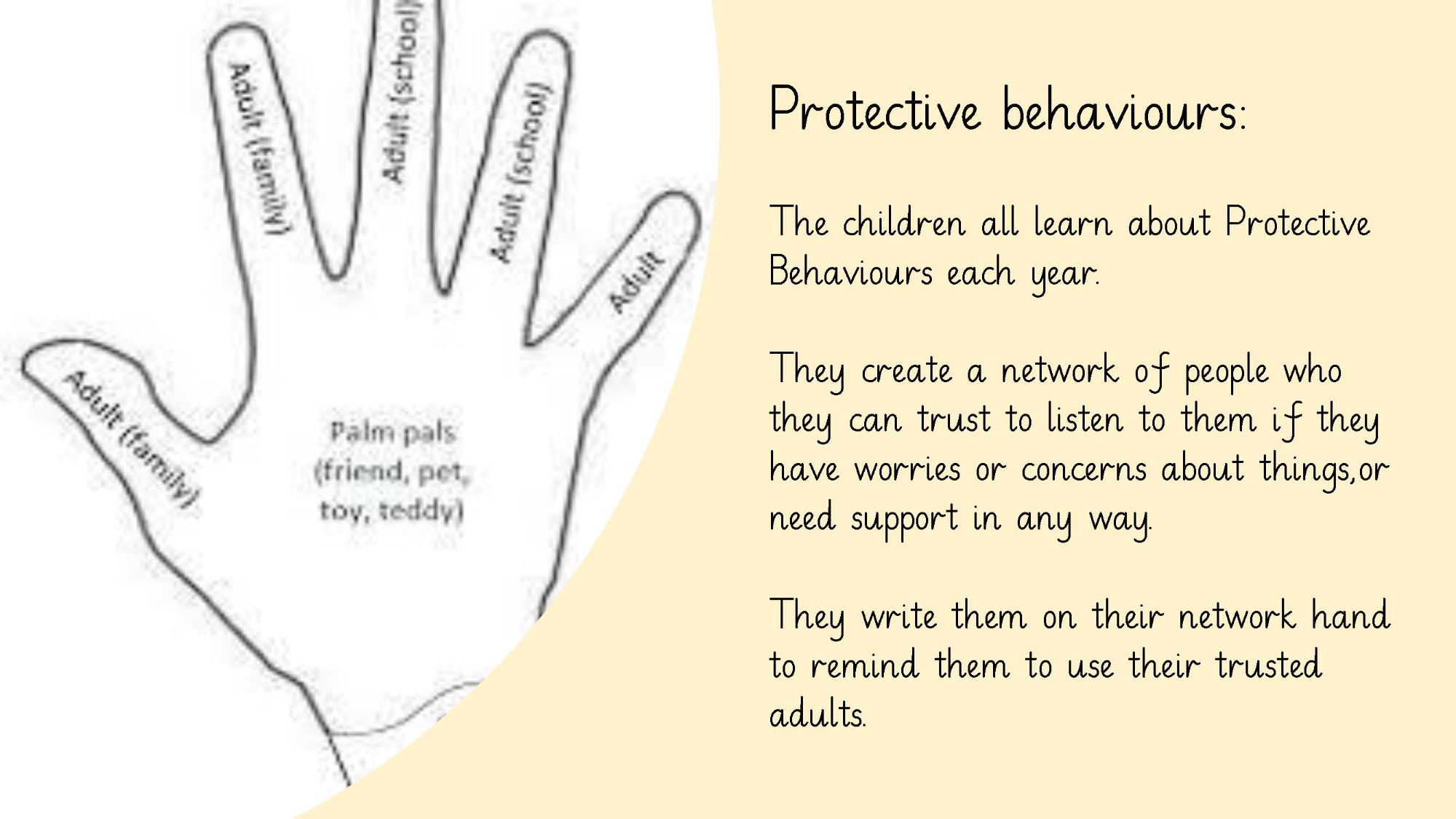 Adult (family)

Adult (family)

Adult (school)

Adult (school)

Adult

Palm pals (friend, pet, toy, teddy)

Protective behaviours:

The children all learn about Protective Behaviours each year.

They create a network of people who they can trust to listen to them if they have worries or concerns about things,or need support in any way.

They write them on their network hand to remind them to use their trusted adults.